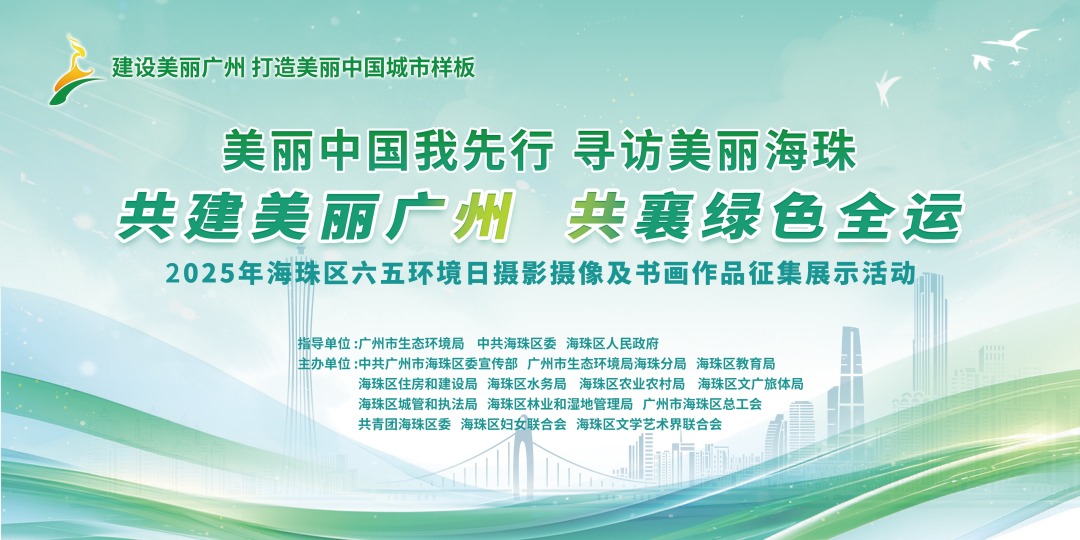 建设美丽广州 打造美丽中国城市样板

美丽中国我先行 寻访美丽海珠

共建美丽广州 共襄绿色全运

2025年海珠区六五环境日摄影摄像及书画作品征集展示活动

指导单位：广州市生态环境局 中共海珠区委 海珠区人民政府
主办单位：中共广州市海珠区委宣传部 广州市生态环境局海珠分局 海珠区教育局
海珠区住房和建设局 海珠区水务局 海珠区农业农村局 海珠区文广旅体局
海珠区城管和执法局 海珠区林业和湿地管理局 广州市海珠区总工会
共青团海珠区委 海珠区妇女联合会 海珠区文学艺术界联合会